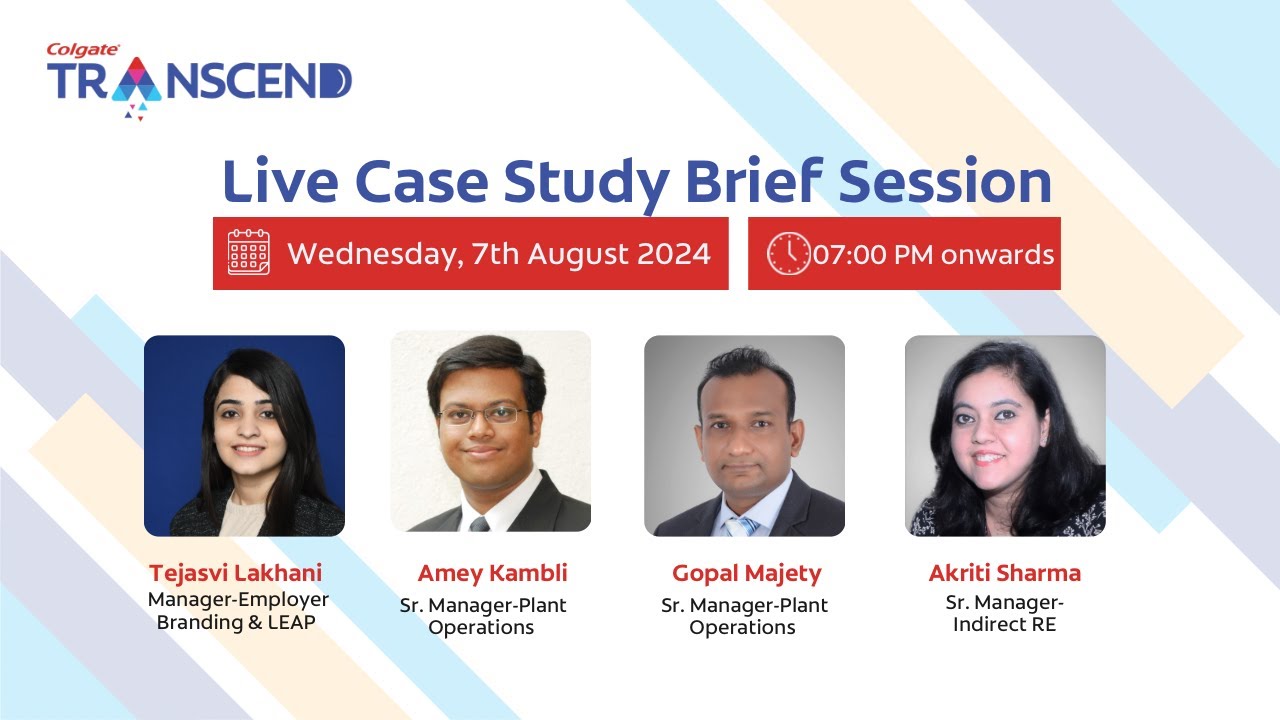 Colgate
TRANSCEND

Live Case Study Brief Session

Wednesday, 7th August 2024

07:00 PM onwards

Tejasvi Lakhani
Manager-Employer Branding & LEAP

Amey Kambli
Sr. Manager-Plant Operations

Gopal Majety
Sr. Manager-Plant Operations

Akriti Sharma
Sr. Manager-Indirect RE